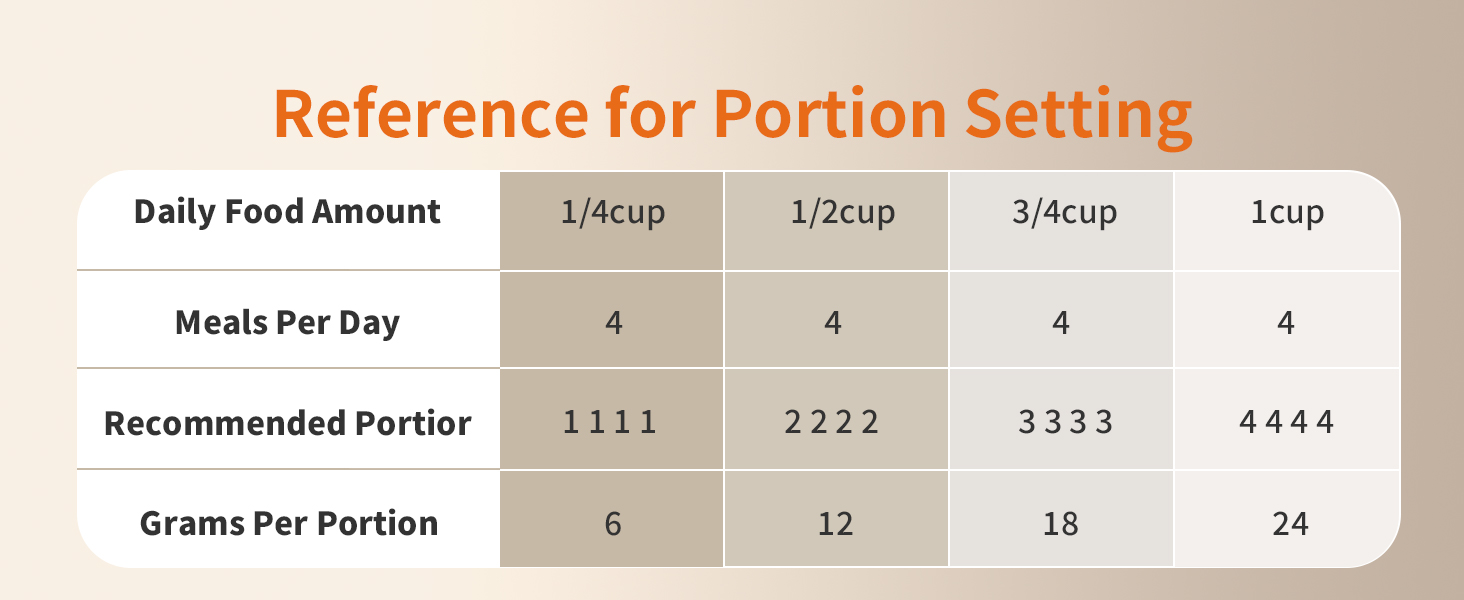 Reference for Portion Setting

| Daily Food Amount | 1/4cup | 1/2cup | 3/4cup | 1cup |
|---|---|---|---|---|
| Meals Per Day | 4 | 4 | 4 | 4 |
| Recommended Portior | 1 1 1 1 | 2 2 2 2 | 3 3 3 3 | 4 4 4 4 |
| Grams Per Portion | 6 | 12 | 18 | 24 |